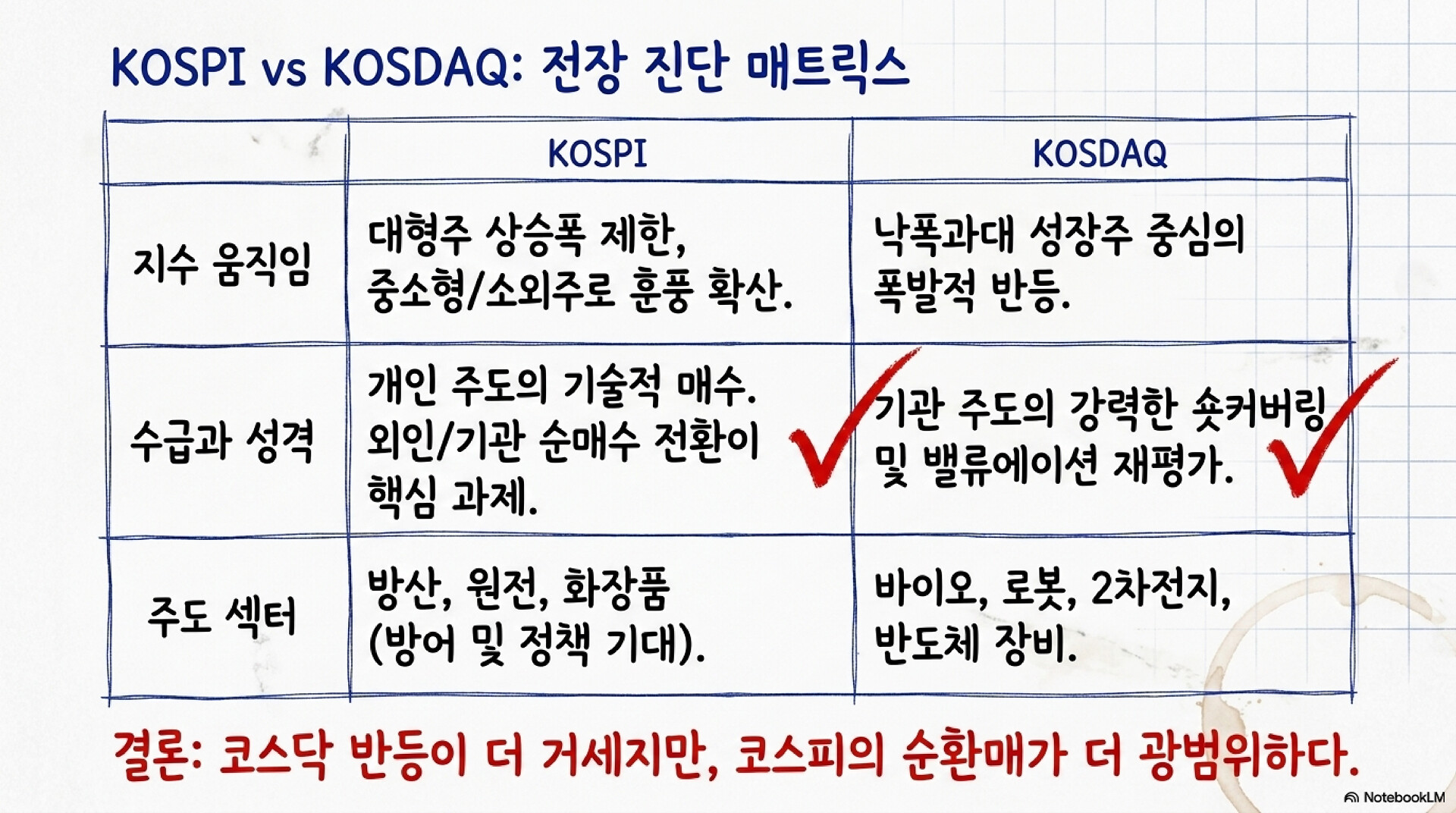 KOSPI vs KOSDAQ: 전장 진단 매트릭스

| | KOSPI | KOSDAQ |
|---|---|---|
| 지수 움직임 | 대형주 상승폭 제한, 중소형/소외주로 훈풍 확산. | 낙폭과대 성장주 중심의 폭발적 반등. |
| 수급과 성격 | 개인 주도의 기술적 매수. 외인/기관 순매수 전환이 핵심 과제. | 기관 주도의 강력한 숏커버링 및 밸류에이션 재평가. |
| 주도 섹터 | 방산, 원전, 화장품 (방어 및 정책 기대). | 바이오, 로봇, 2차전지, 반도체 장비. |

결론: 코스닥 반등이 더 거세지만, 코스피의 순환매가 더 광범위하다.

NotebookLM